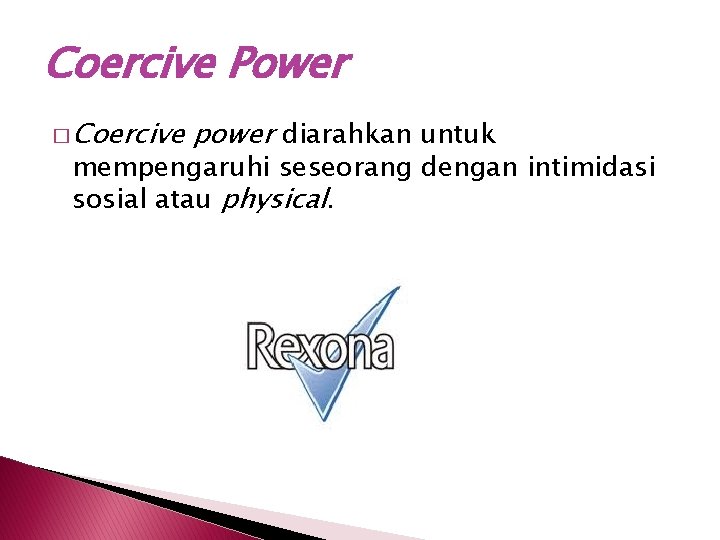 Coercive Power

□ Coercive power diarahkan untuk mempengaruhi seseorang dengan intimidasi sosial atau physical.

Rexona